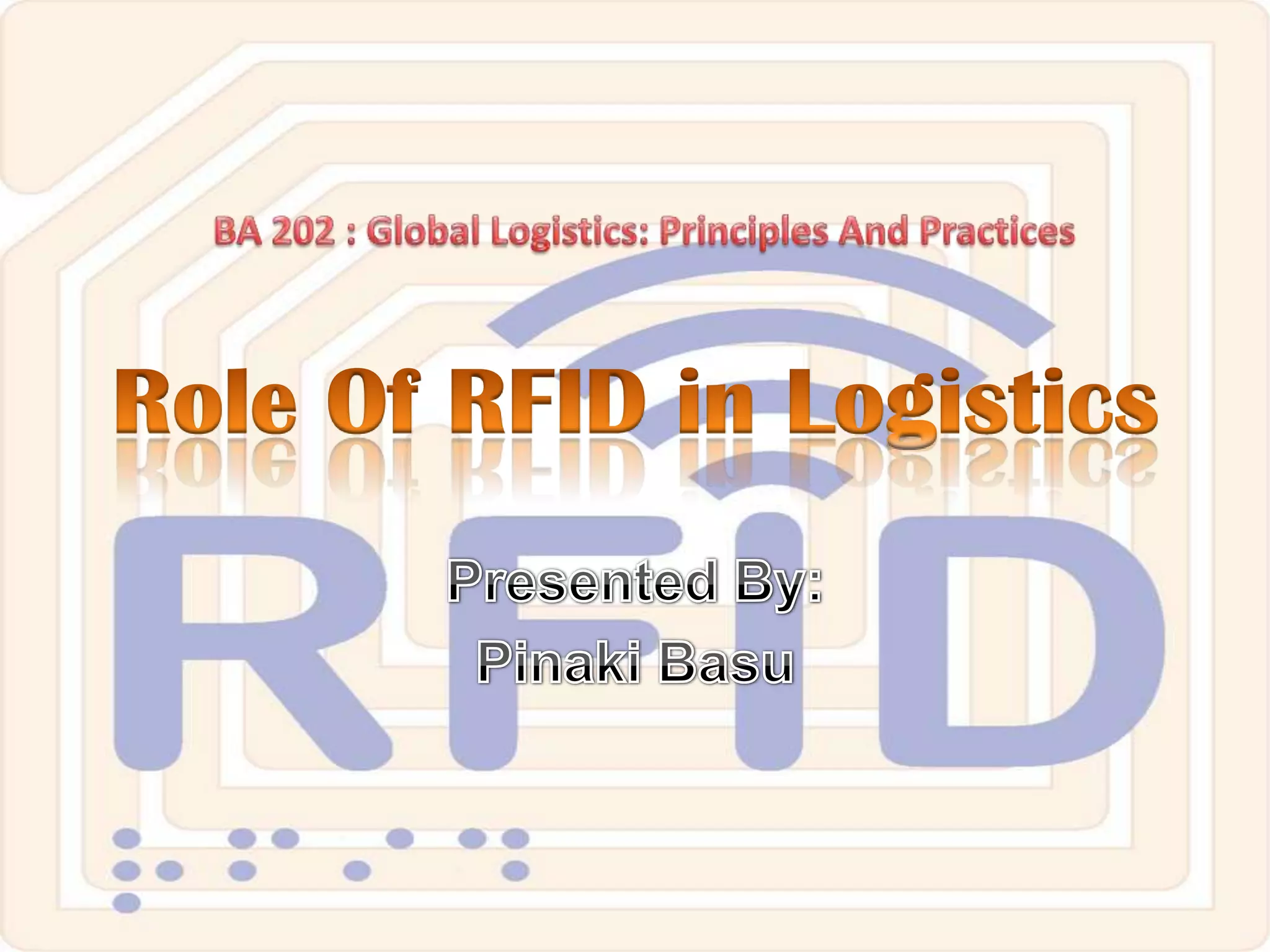 BA 202 : Global Logistics: Principles And Practices

Role Of RFID in Logistics

RFID

Presented By:
Pinaki Basu